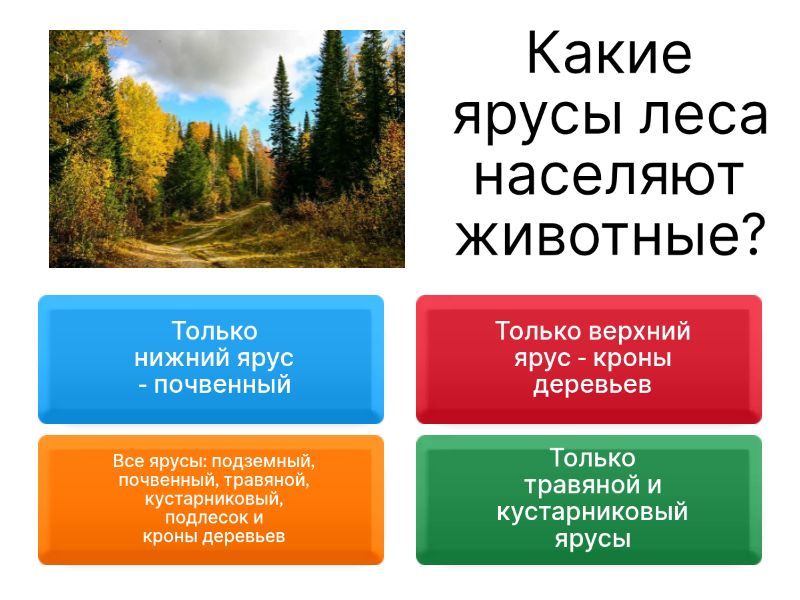 Какие ярусы леса населяют животные?

Только нижний ярус - почвенный

Только верхний ярус - кроны деревьев

Все ярусы: подземный, почвенный, травяной, кустарниковый, подлесок и кроны деревьев

Только травяной и кустарниковый ярусы